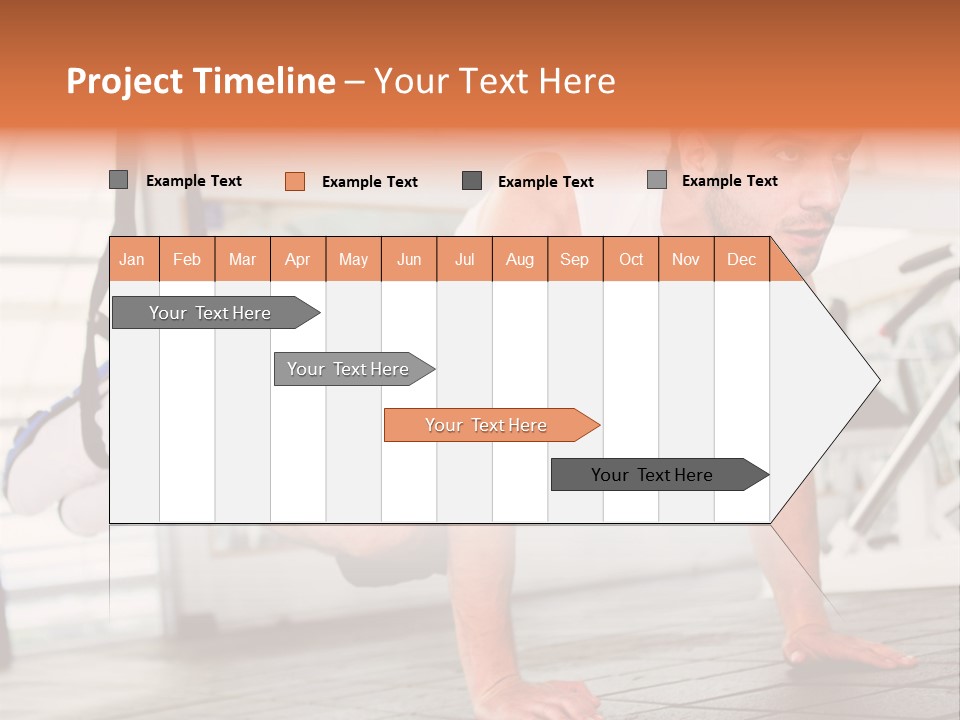 Project Timeline – Your Text Here

Example Text
Example Text
Example Text
Example Text

| Jan | Feb | Mar | Apr | May | Jun | Jul | Aug | Sep | Oct | Nov | Dec |
|---|---|---|---|---|---|---|---|---|---|---|---|

Your Text Here

Your Text Here

Your Text Here

Your Text Here